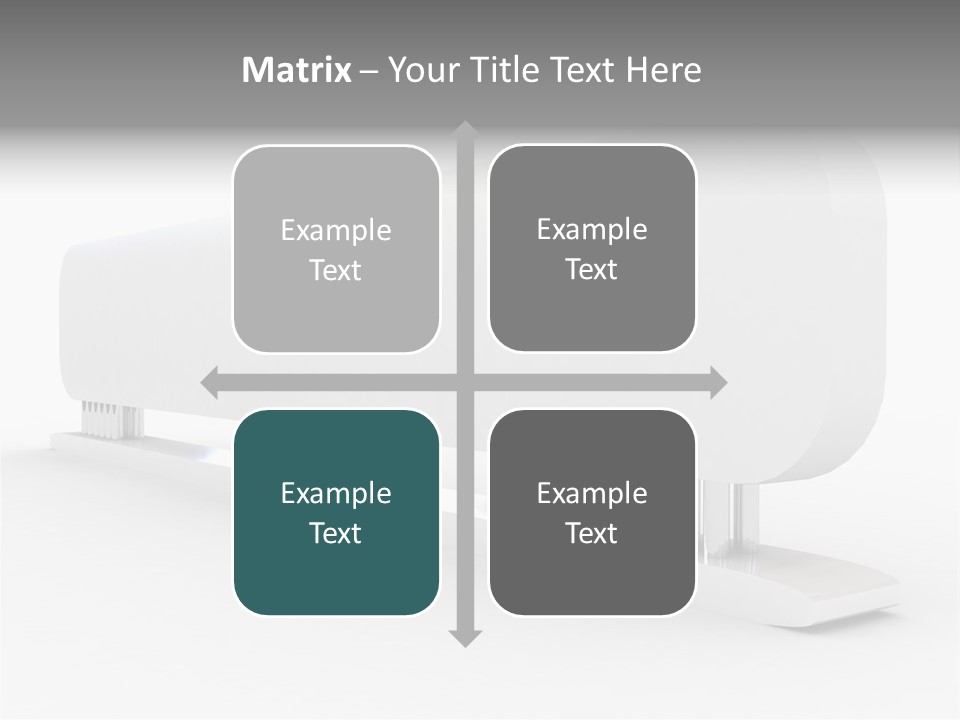 Matrix – Your Title Text Here

Example Text

Example Text

Example Text

Example Text